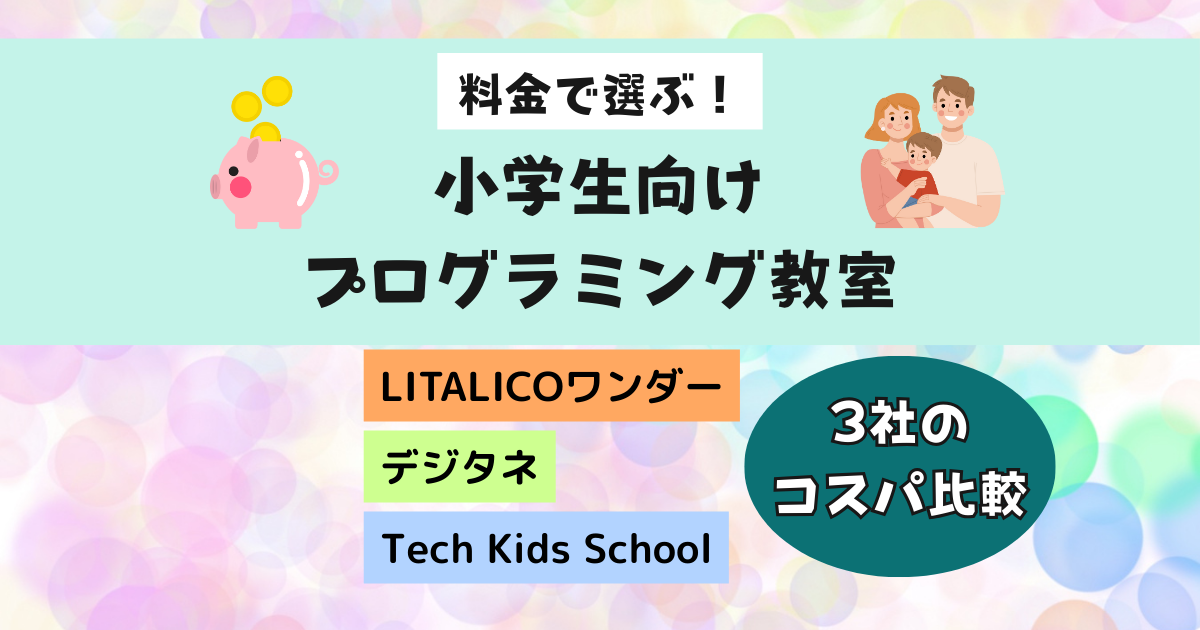 料金で選ぶ！

小学生向け
プログラミング教室

LITALICOワンダー

デジタネ

Tech Kids School

3社の
コスパ比較